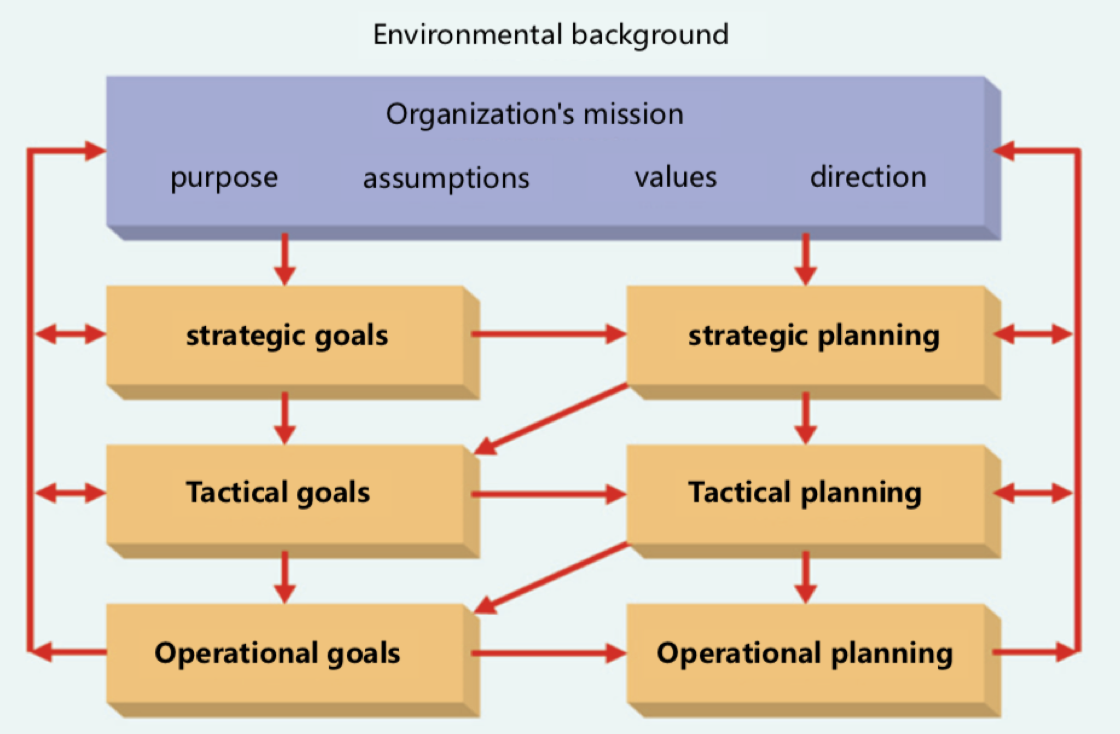 Environmental background

Organization's mission

purpose assumptions values direction

strategic goals

strategic planning

Tactical goals

Tactical planning

Operational goals

Operational planning